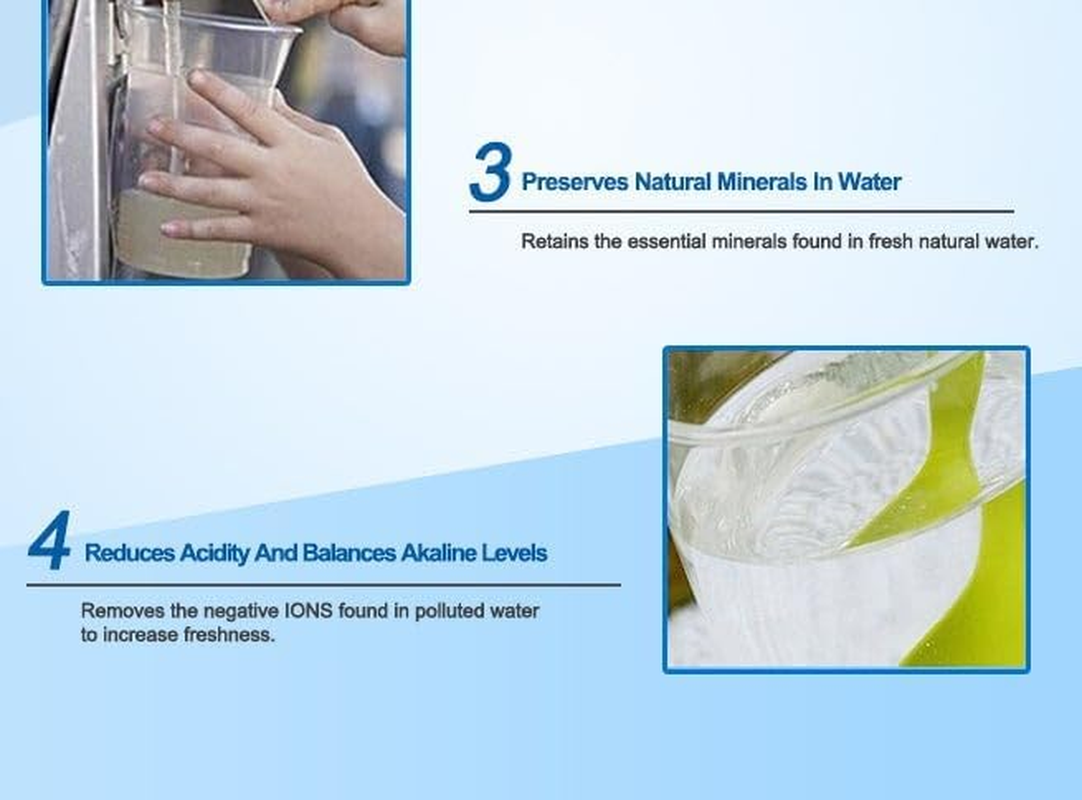 3 Preserves Natural Minerals In Water

Retains the essential minerals found in fresh natural water.

4 Reduces Acidity And Balances Akaline Levels

Removes the negative IONS found in polluted water to increase freshness.